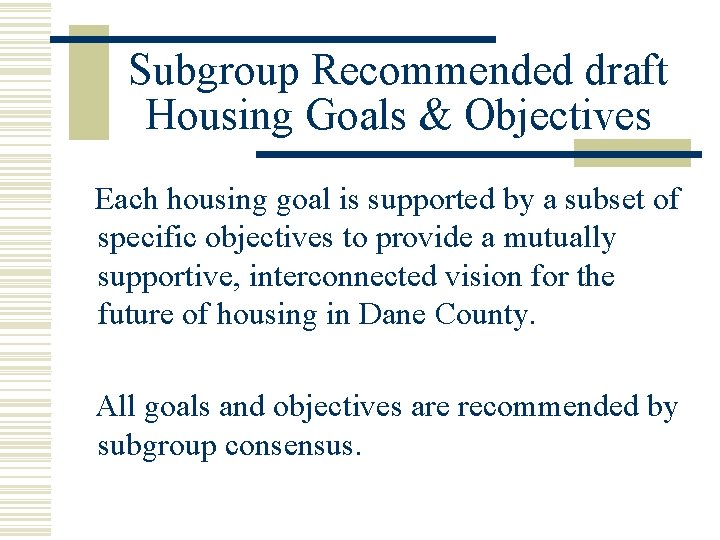 Subgroup Recommended draft Housing Goals & Objectives

Each housing goal is supported by a subset of specific objectives to provide a mutually supportive, interconnected vision for the future of housing in Dane County.

All goals and objectives are recommended by subgroup consensus.